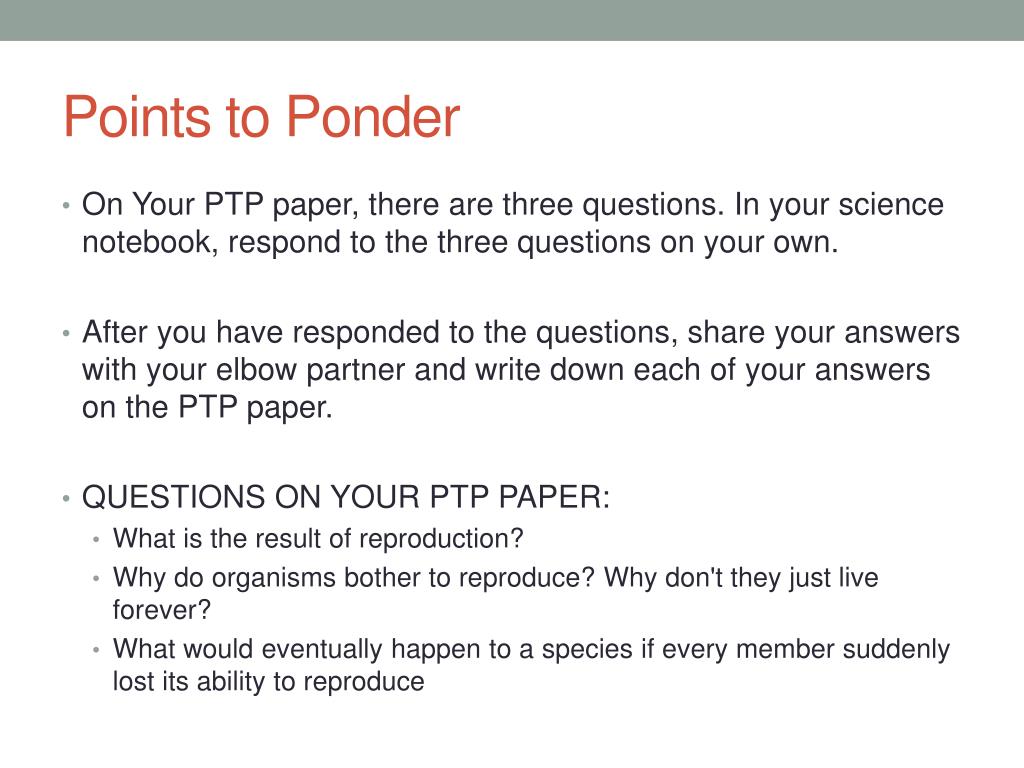 Points to Ponder

• On Your PTP paper, there are three questions. In your science notebook, respond to the three questions on your own.

• After you have responded to the questions, share your answers with your elbow partner and write down each of your answers on the PTP paper.

• QUESTIONS ON YOUR PTP PAPER:
  • What is the result of reproduction?
  • Why do organisms bother to reproduce? Why don't they just live forever?
  • What would eventually happen to a species if every member suddenly lost its ability to reproduce